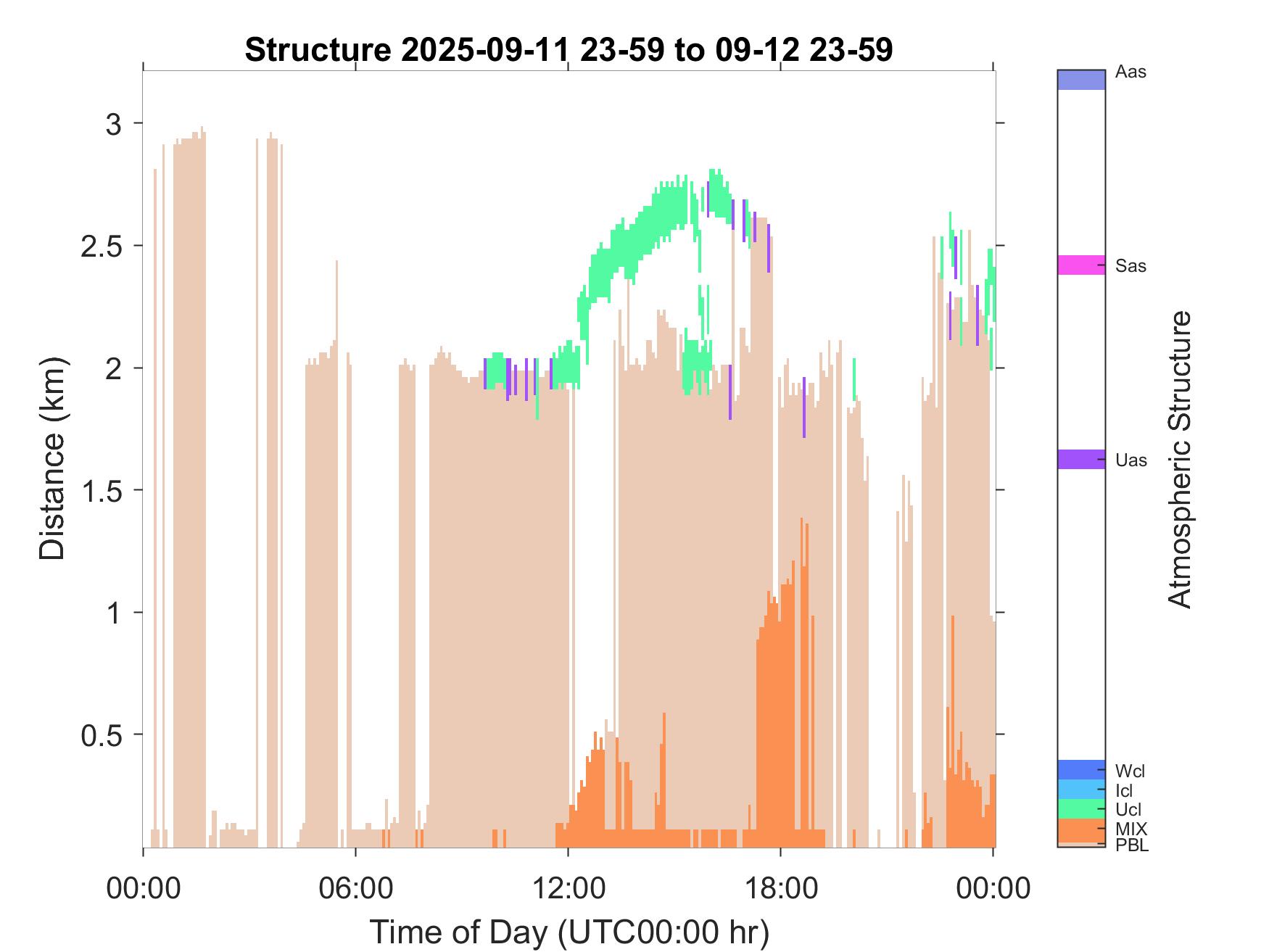 Structure 2025-09-11 23-59 to 09-12 23-59

Distance (km)

3
2.5
2
1.5
1
0.5

00:00
06:00
12:00
18:00
00:00

Time of Day (UTC00:00 hr)

Aas
Sas
Uas
Wcl
Icl
Ucl
MIX
PBL

Atmospheric Structure